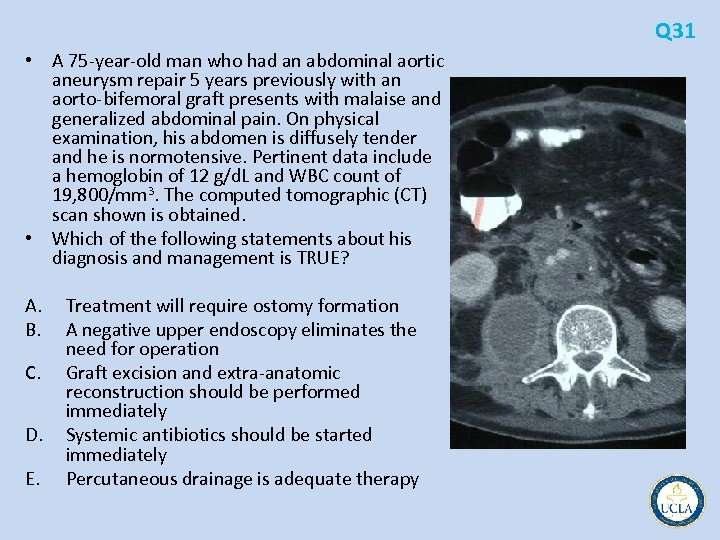 Q31

• A 75-year-old man who had an abdominal aortic aneurysm repair 5 years previously with an aorto-bifemoral graft presents with malaise and generalized abdominal pain. On physical examination, his abdomen is diffusely tender and he is normotensive. Pertinent data include a hemoglobin of 12 g/dL and WBC count of 19,800/mm$^3$. The computed tomographic (CT) scan shown is obtained.
• Which of the following statements about his diagnosis and management is TRUE?

A. Treatment will require ostomy formation
B. A negative upper endoscopy eliminates the need for operation
C. Graft excision and extra-anatomic reconstruction should be performed immediately
D. Systemic antibiotics should be started immediately
E. Percutaneous drainage is adequate therapy

UCLA